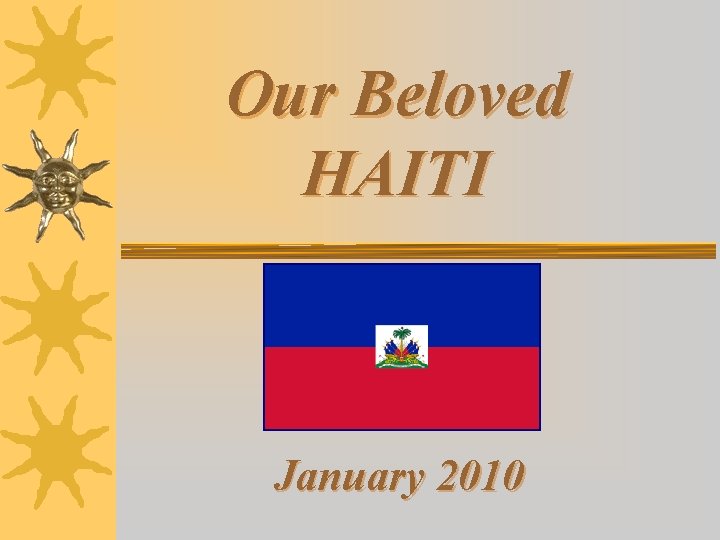 Our Beloved
HAITI

January 2010